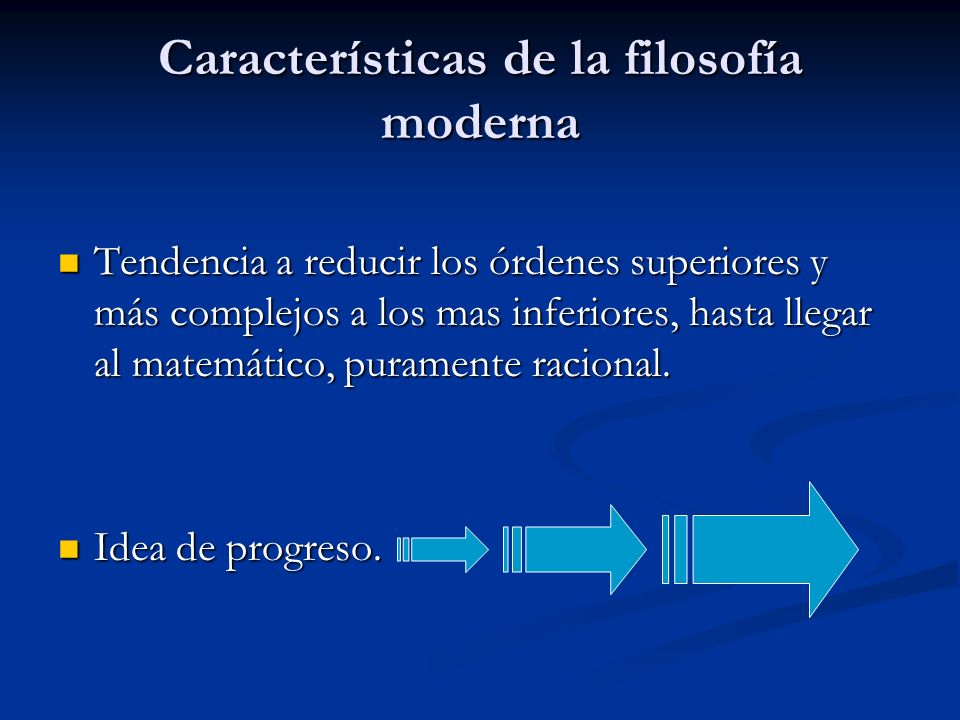 Características de la filosofía moderna

Tendencia a reducir los órdenes superiores y más complejos a los mas inferiores, hasta llegar al matemático, puramente racional.

Idea de progreso.